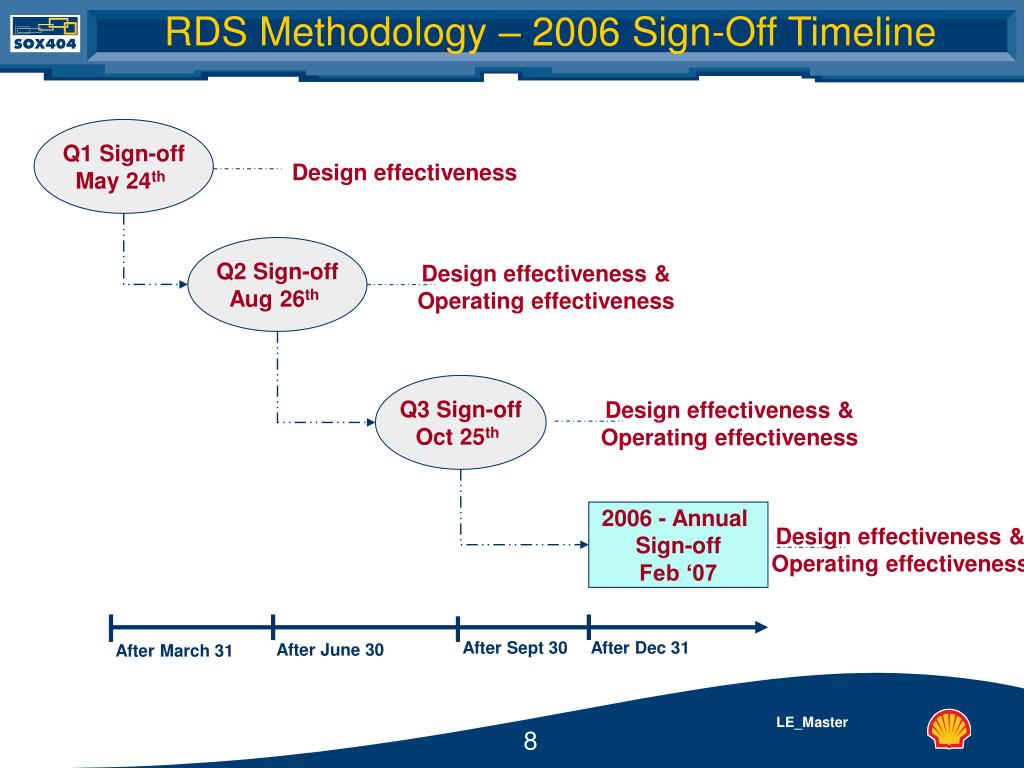 SOX404

RDS Methodology – 2006 Sign-Off Timeline

Q1 Sign-off May 24$^{th}$

Design effectiveness

Q2 Sign-off Aug 26$^{th}$

Design effectiveness & Operating effectiveness

Q3 Sign-off Oct 25$^{th}$

Design effectiveness & Operating effectiveness

2006 - Annual Sign-off Feb ‘07

Design effectiveness & Operating effectiveness

After March 31

After June 30

After Sept 30

After Dec 31

LE_Master

8